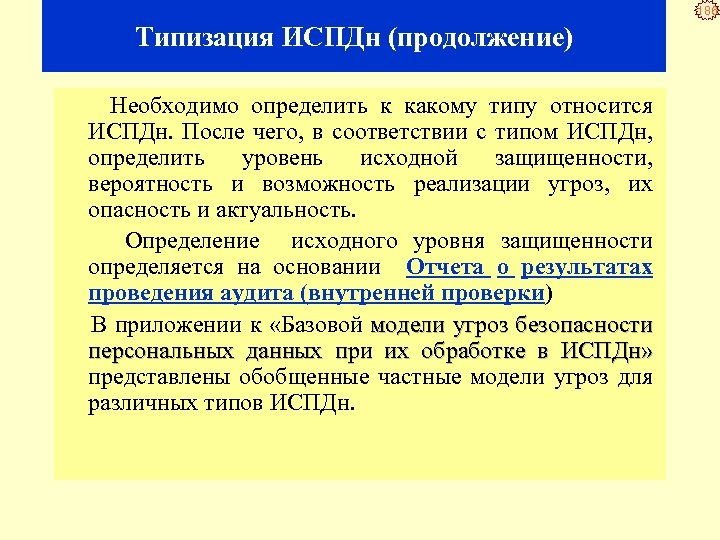 186

Типизация ИСПДн (продолжение)

Необходимо определить к какому типу относится ИСПДн. После чего, в соответствии с типом ИСПДн, определить уровень исходной защищенности, вероятность и возможность реализации угроз, их опасность и актуальность.

Определение исходного уровня защищенности определяется на основании Отчета о результатах проведения аудита (внутренней проверки)

В приложении к «Базовой модели угроз безопасности персональных данных при их обработке в ИСПДн» представлены обобщенные частные модели угроз для различных типов ИСПДн.